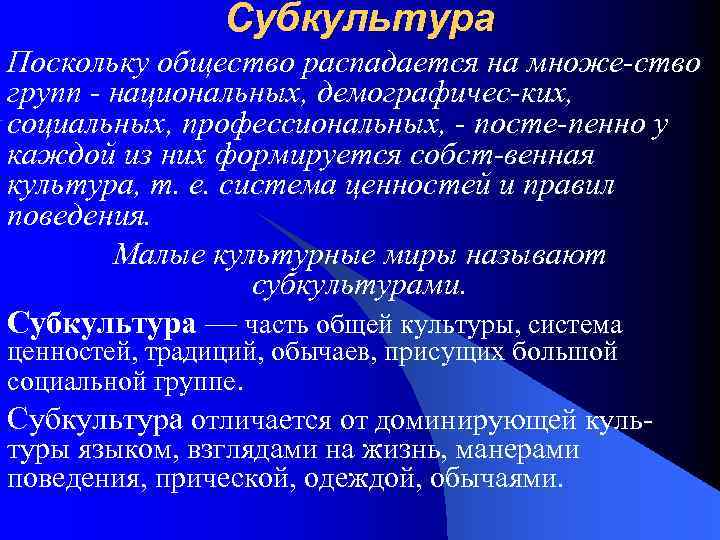 Субкультура

Поскольку общество распадается на множе-ство групп - национальных, демографичес-ких, социальных, профессиональных, - посте-пенно у каждой из них формируется собст-венная культура, т. е. система ценностей и правил поведения.

Малые культурные миры называют субкультурами.

Субкультура — часть общей культуры, система ценностей, традиций, обычаев, присущих большой социальной группе.

Субкультура отличается от доминирующей культуры языком, взглядами на жизнь, манерами поведения, прической, одеждой, обычаями.